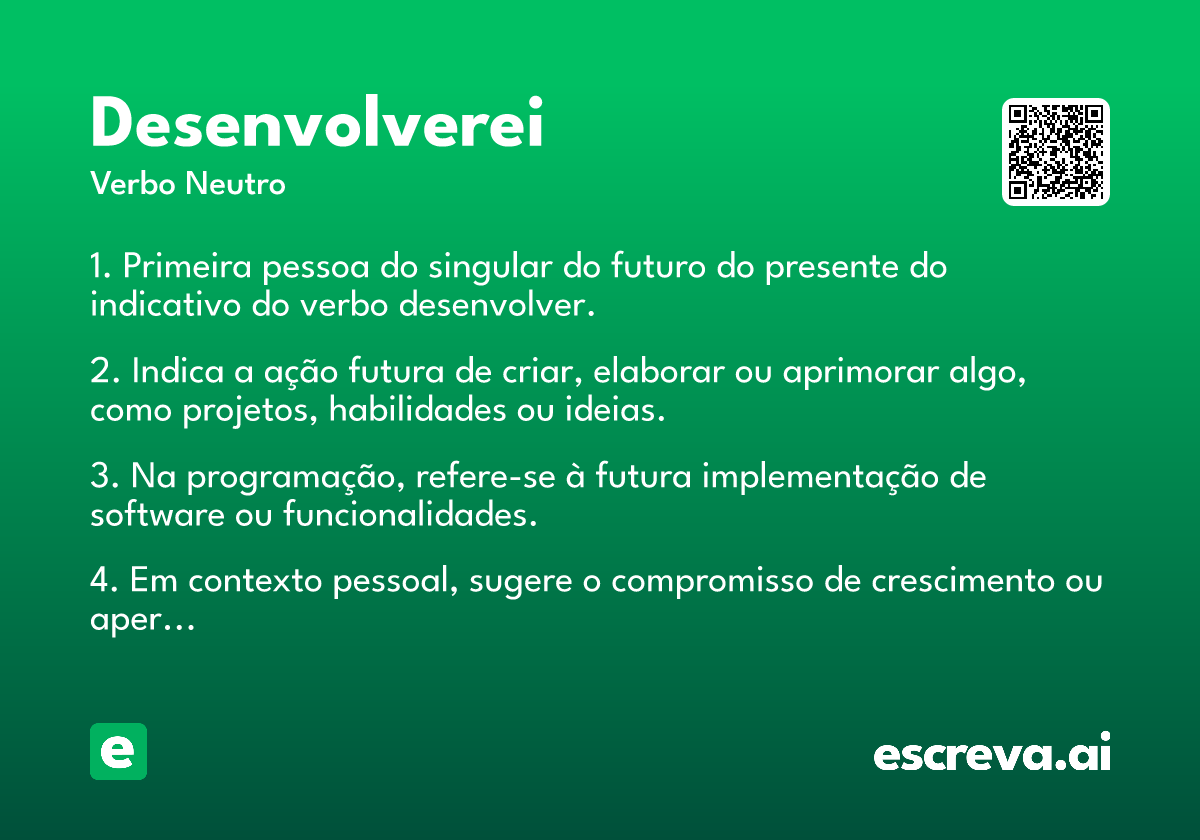 Desenvolverei
Verbo Neutro

1. Primeira pessoa do singular do futuro do presente do indicativo do verbo desenvolver.

2. Indica a ação futura de criar, elaborar ou aprimorar algo, como projetos, habilidades ou ideias.

3. Na programação, refere-se à futura implementação de software ou funcionalidades.

4. Em contexto pessoal, sugere o compromisso de crescimento ou aper...

e

escreva.ai